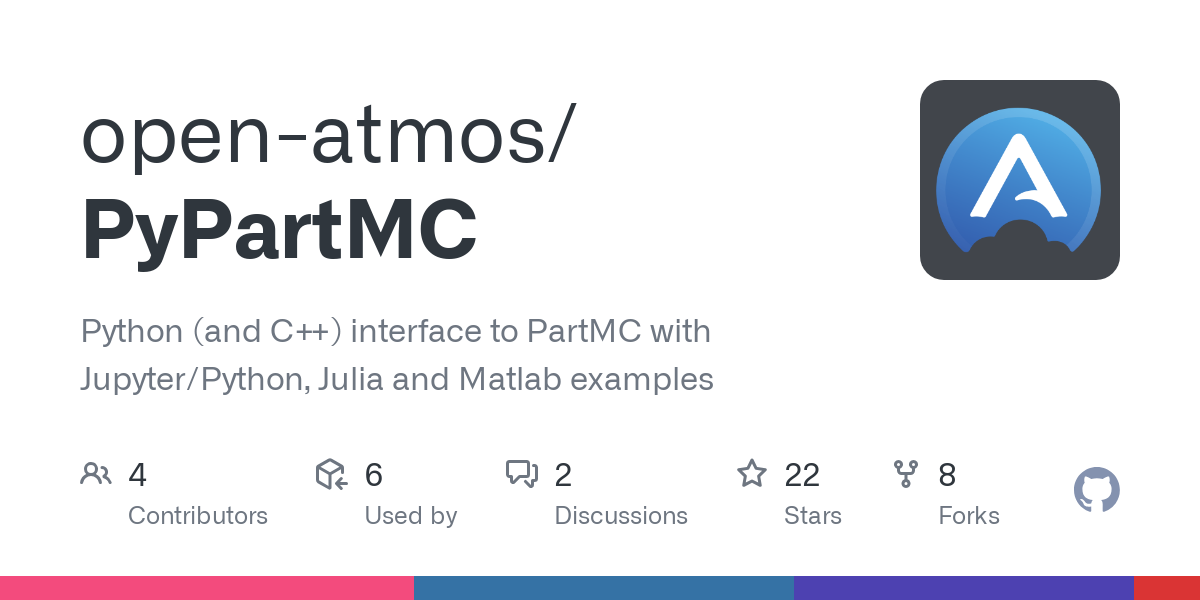 open-atmos/
PyPartMC

Python (and C++) interface to PartMC with Jupyter/Python, Julia and Matlab examples

4
Contributors

6
Used by

2
Discussions

22
Stars

8
Forks